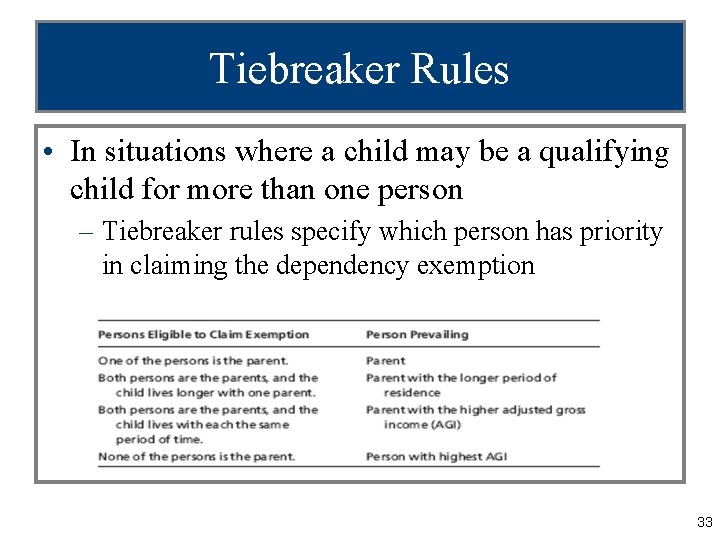 Tiebreaker Rules

• In situations where a child may be a qualifying child for more than one person

– Tiebreaker rules specify which person has priority in claiming the dependency exemption

| Persons Eligible to Claim Exemption | Person Prevailing |
|---|---|
| One of the persons is the parent. | Parent |
| Both persons are the parents, and the child lives longer with one parent. | Parent with the longer period of residence |
| Both persons are the parents, and the child lives with each the same period of time. | Parent with the higher adjusted gross income (AGI) |
| None of the persons is the parent. | Person with highest AGI |

33